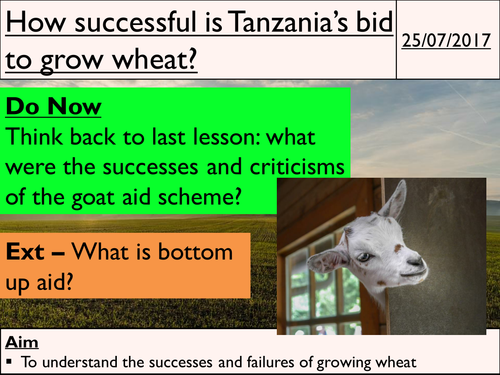 How successful is Tanzania's bid to grow wheat?

25/07/2017

Do Now
Think back to last lesson: what were the successes and criticisms of the goat aid scheme?

Ext – What is bottom up aid?

Aim
▪ To understand the successes and failures of growing wheat